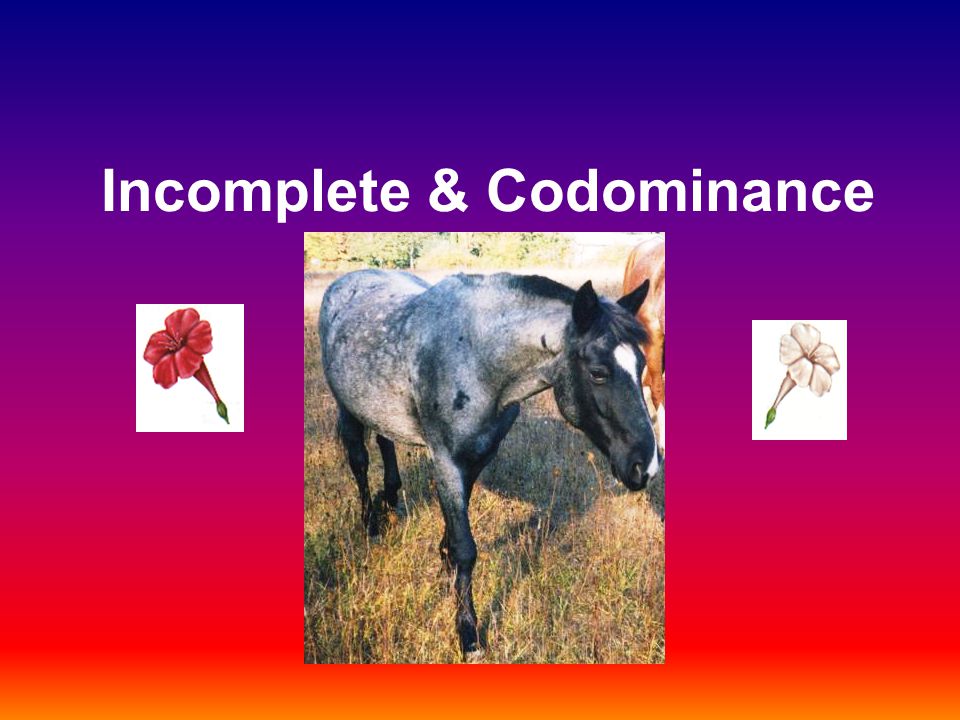 Incomplete & Codominance